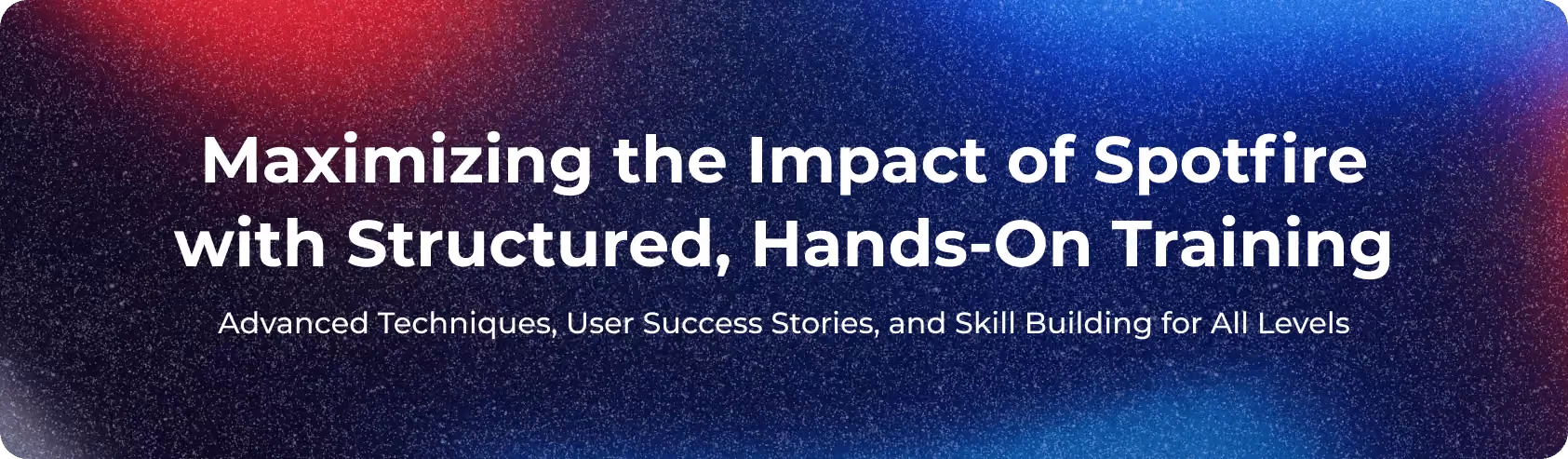 Maximizing the Impact of Spotfire with Structured, Hands-On Training

Advanced Techniques, User Success Stories, and Skill Building for All Levels